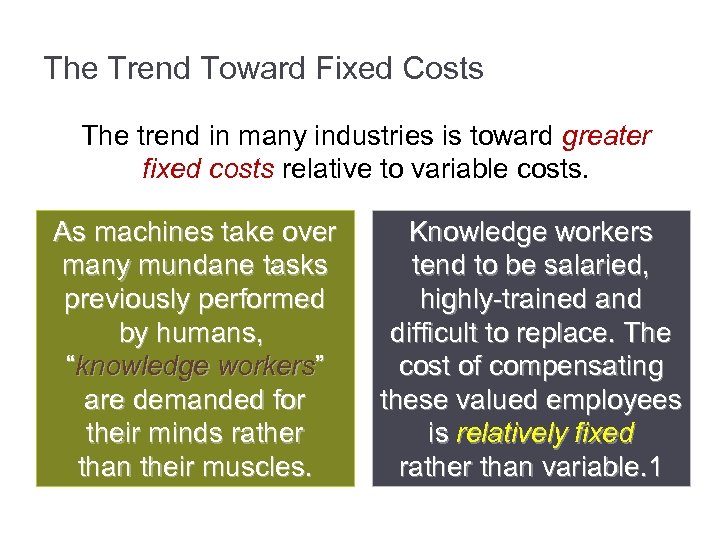 The Trend Toward Fixed Costs

The trend in many industries is toward greater fixed costs relative to variable costs.

As machines take over many mundane tasks previously performed by humans, “knowledge workers” are demanded for their minds rather than their muscles.

Knowledge workers tend to be salaried, highly-trained and difficult to replace. The cost of compensating these valued employees is relatively fixed rather than variable.1